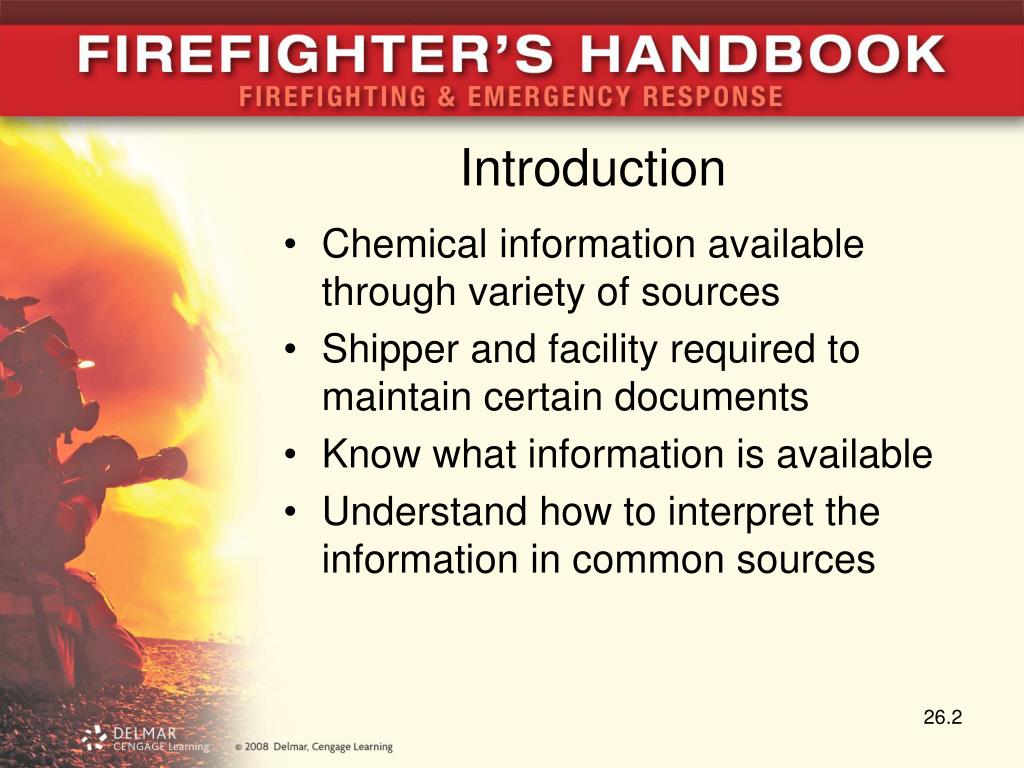 FIREFIGHTER'S HANDBOOK
FIREFIGHTING & EMERGENCY RESPONSE

Introduction

• Chemical information available through variety of sources
• Shipper and facility required to maintain certain documents
• Know what information is available
• Understand how to interpret the information in common sources

26.2

DELMAR CENGAGE Learning © 2008 Delmar, Cengage Learning